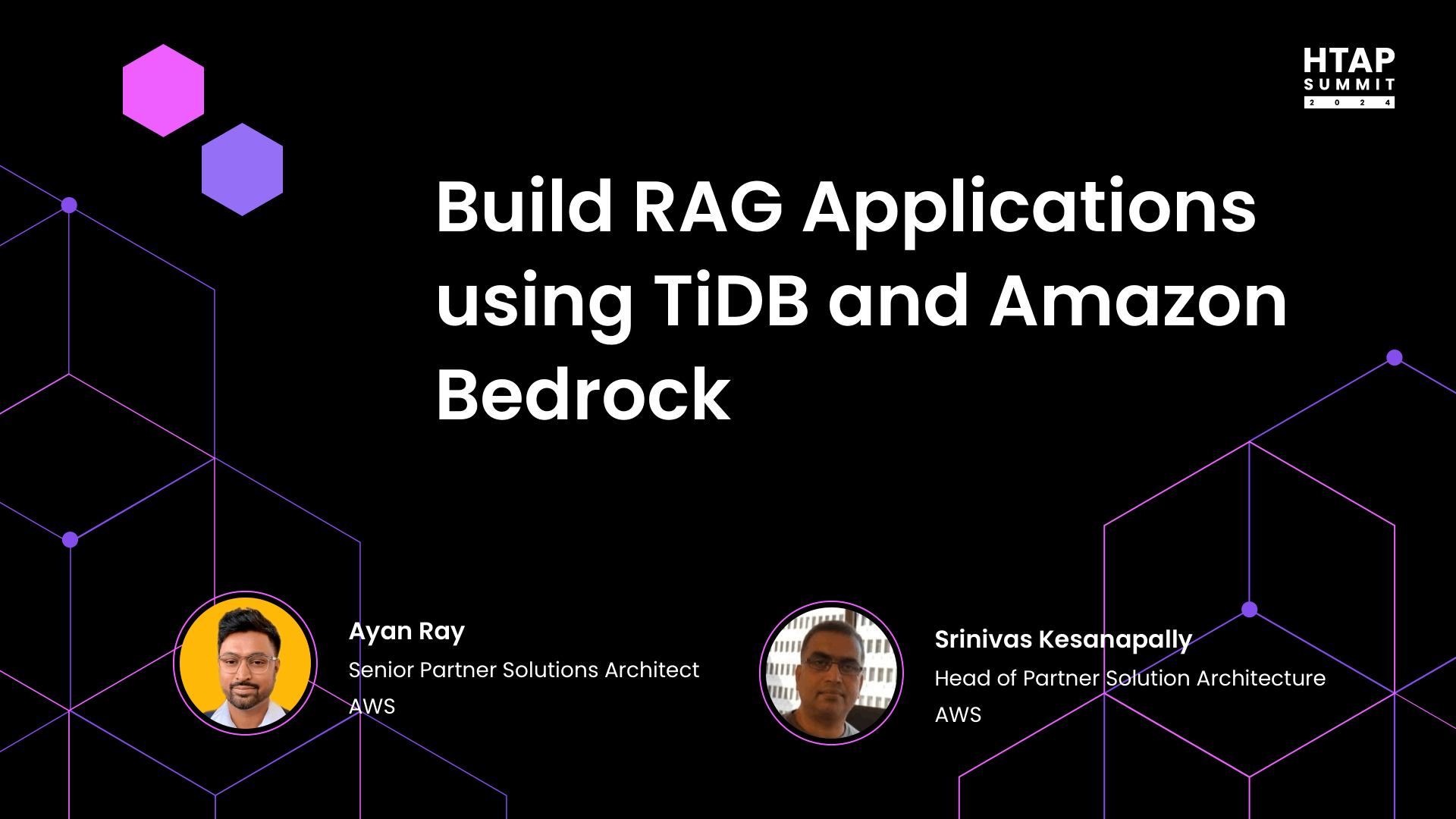 HTAP SUMMIT 2 0 2 4

Build RAG Applications using TiDB and Amazon Bedrock

Ayan Ray
Senior Partner Solutions Architect
AWS

Srinivas Kesanapally
Head of Partner Solution Architecture
AWS